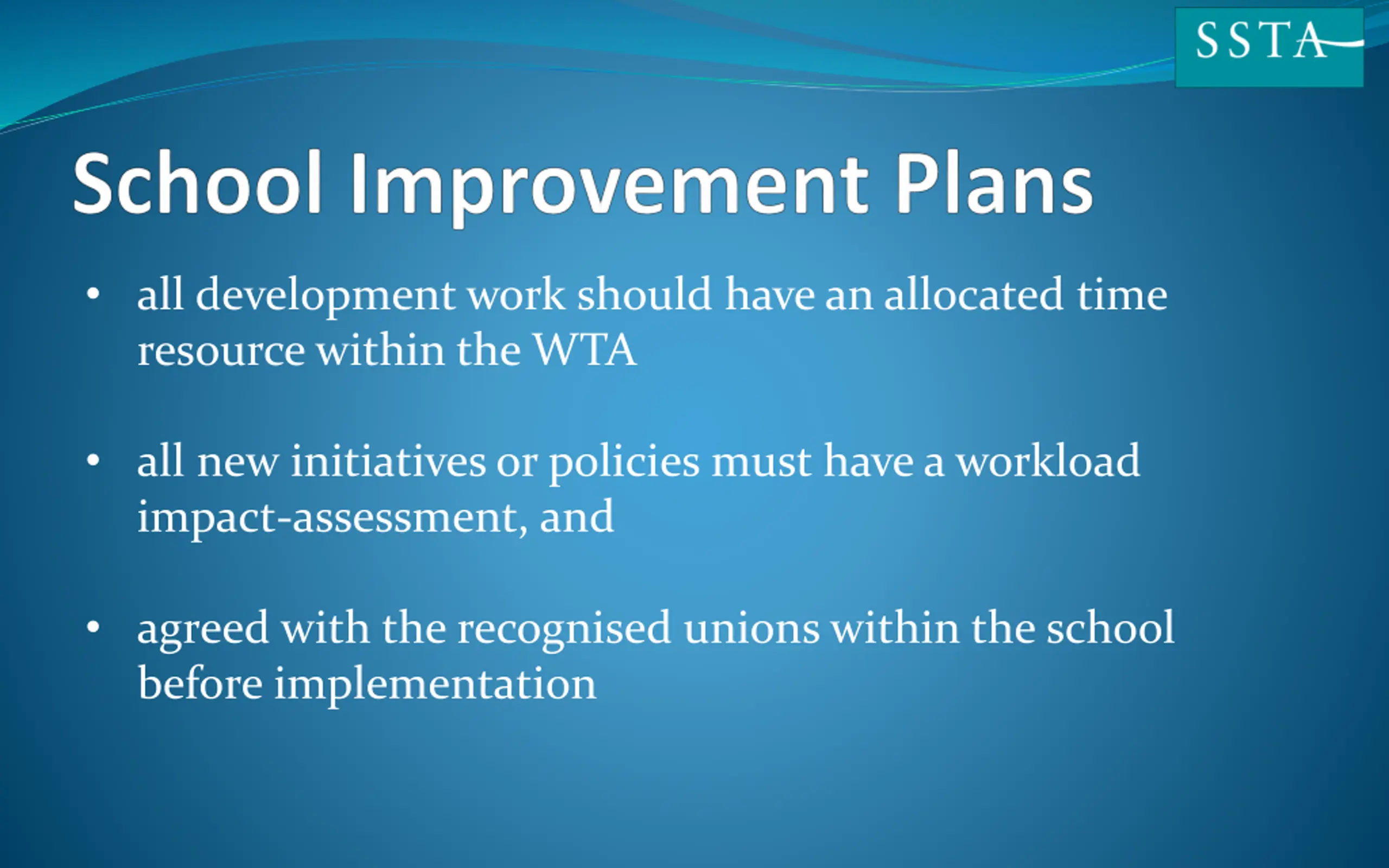 SSTA

School Improvement Plans

• all development work should have an allocated time resource within the WTA

• all new initiatives or policies must have a workload impact-assessment, and

• agreed with the recognised unions within the school before implementation